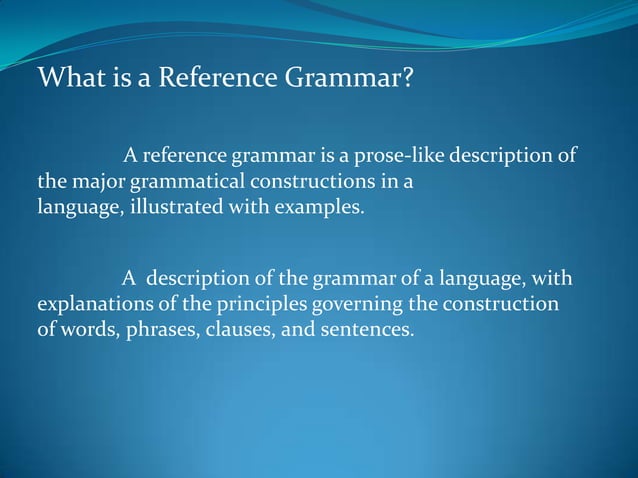 What is a Reference Grammar?

A reference grammar is a prose-like description of the major grammatical constructions in a language, illustrated with examples.

A description of the grammar of a language, with explanations of the principles governing the construction of words, phrases, clauses, and sentences.